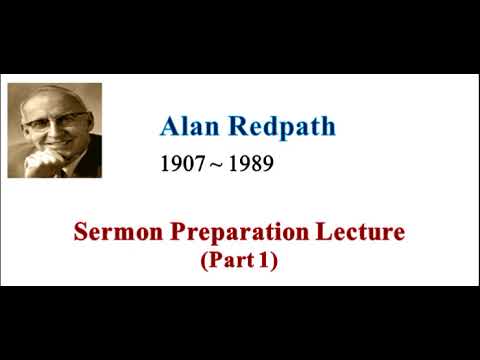 Alan Redpath

1907 ~ 1989

Sermon Preparation Lecture
(Part 1)